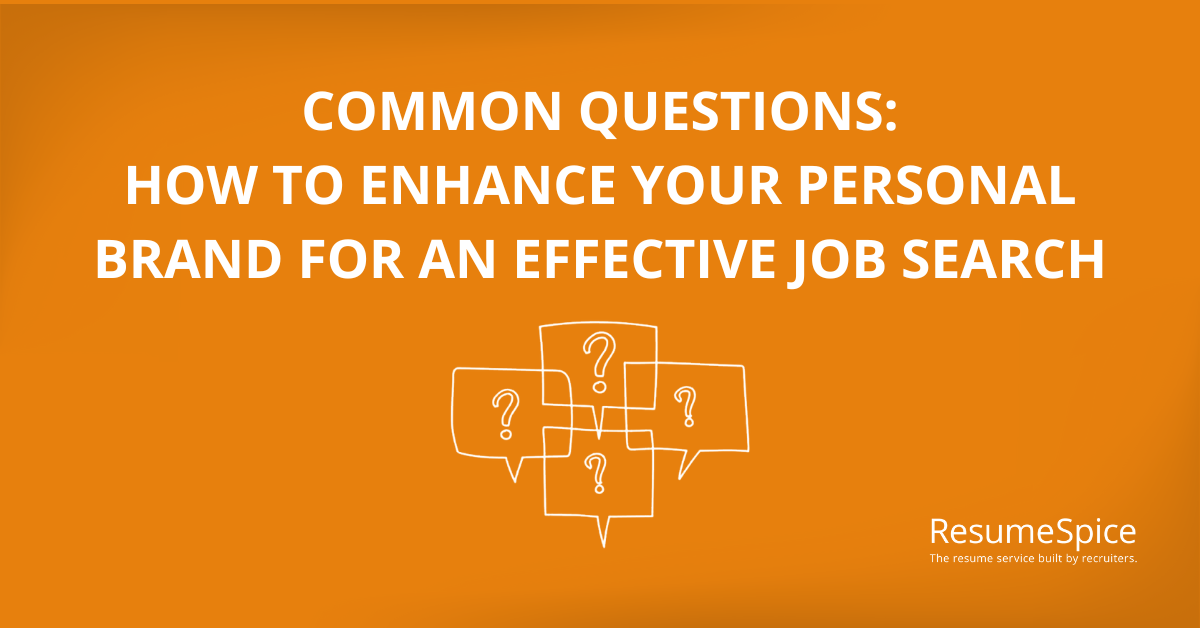 COMMON QUESTIONS:
HOW TO ENHANCE YOUR PERSONAL BRAND FOR AN EFFECTIVE JOB SEARCH

?
?
?
?

ResumeSpice
The resume service built by recruiters.